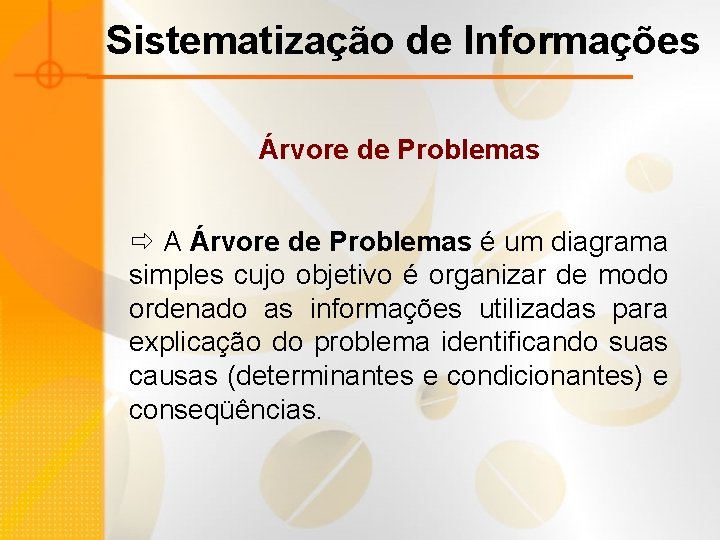 Sistematização de Informações

Árvore de Problemas

⇨ A Árvore de Problemas é um diagrama simples cujo objetivo é organizar de modo ordenado as informações utilizadas para explicação do problema identificando suas causas (determinantes e condicionantes) e conseqüências.